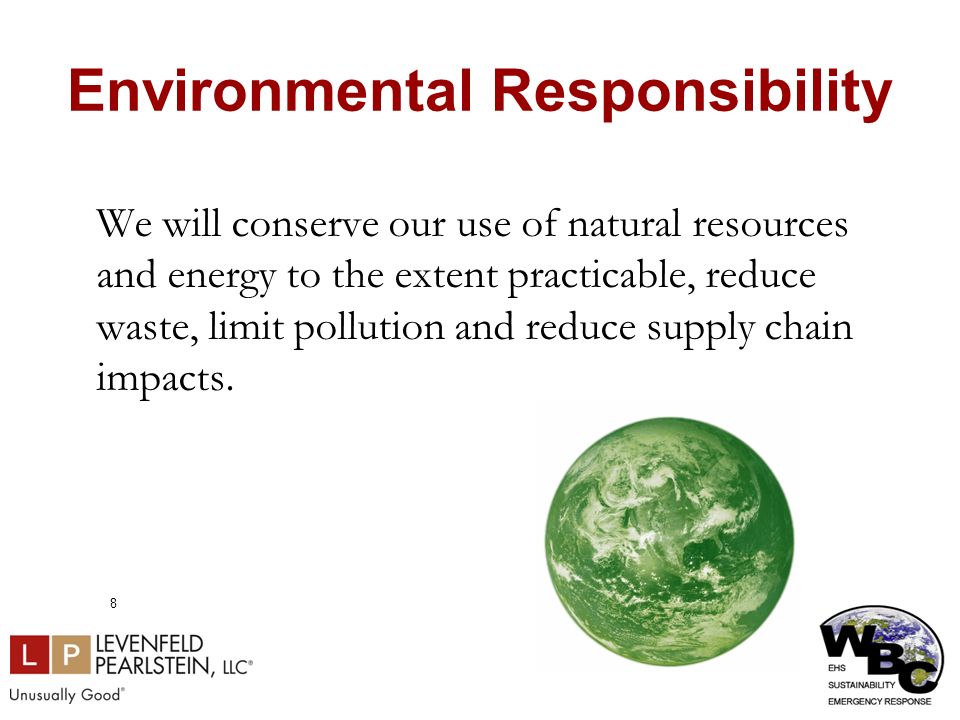 Environmental Responsibility

We will conserve our use of natural resources and energy to the extent practicable, reduce waste, limit pollution and reduce supply chain impacts.

8

L P LEVENFELD PEARLSTEIN, LLC®
Unusually Good®

WBC
EHS
SUSTAINABILITY
EMERGENCY RESPONSE